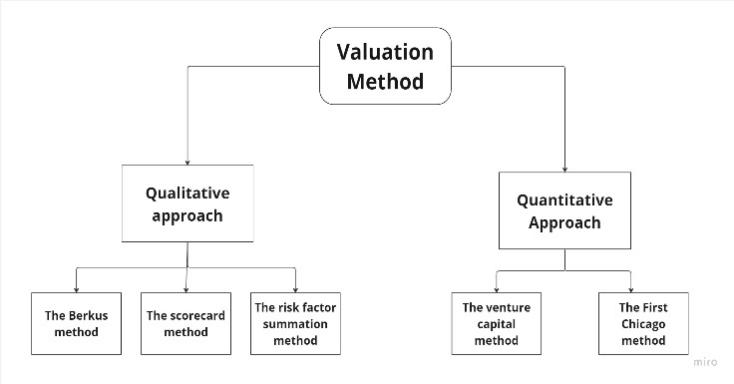 Valuation Method

Qualitative approach

Quantitative Approach

The Berkus method

The scorecard method

The risk factor summation method

The venture capital method

The First Chicago method

miro